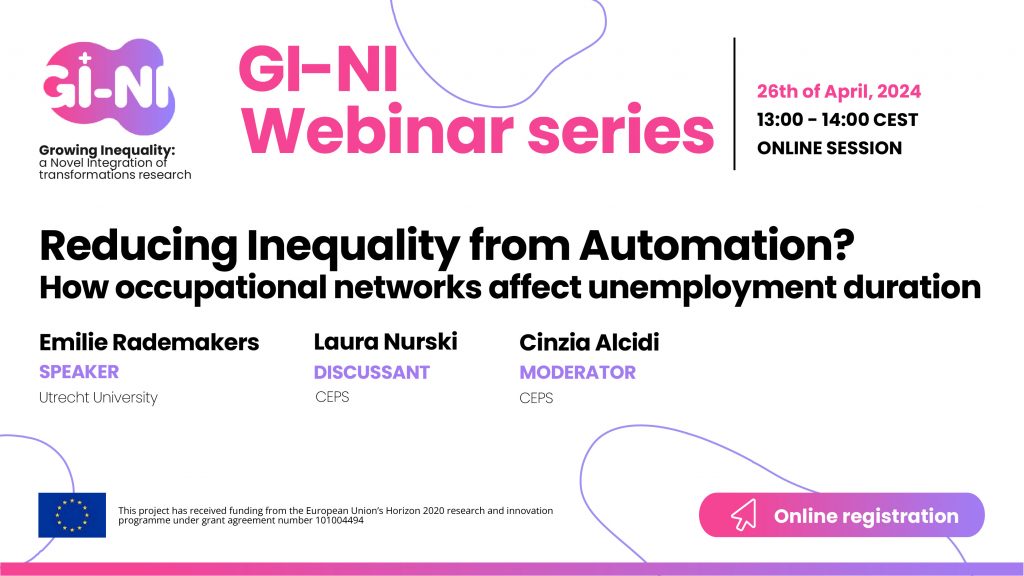 GI-NI

Growing Inequality: a Novel Integration of transformations research

GI-NI Webinar series

26th of April, 2024
13:00 - 14:00 CEST
ONLINE SESSION

Reducing Inequality from Automation?
How occupational networks affect unemployment duration

Emilie Rademakers
SPEAKER
Utrecht University

Laura Nurski
DISCUSSANT
CEPS

Cinzia Alcidi
MODERATOR
CEPS

This project has received funding from the European Union's Horizon 2020 research and innovation programme under grant agreement number 101004494

Online registration